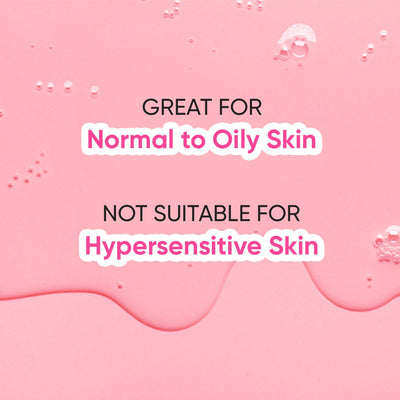 GREAT FOR
Normal to Oily Skin

NOT SUITABLE FOR
Hypersensitive Skin